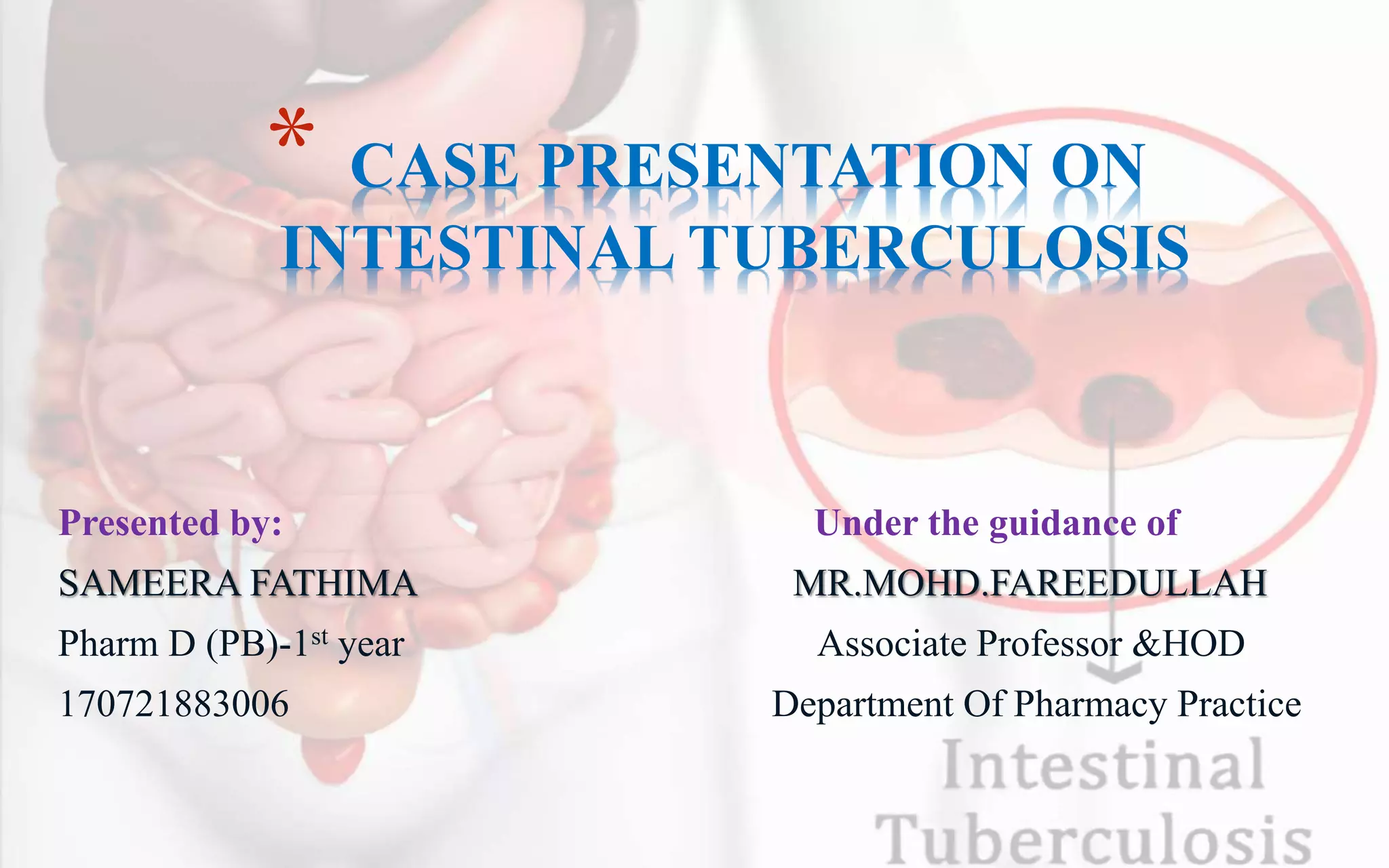 * CASE PRESENTATION ON INTESTINAL TUBERCULOSIS

Presented by:
SAMEERA FATHIMA
Pharm D (PB)-1$^{st}$ year
170721883006

Under the guidance of
MR.MOHD.FAREEDULLAH
Associate Professor &HOD
Department Of Pharmacy Practice

Intestinal Tuberculosis